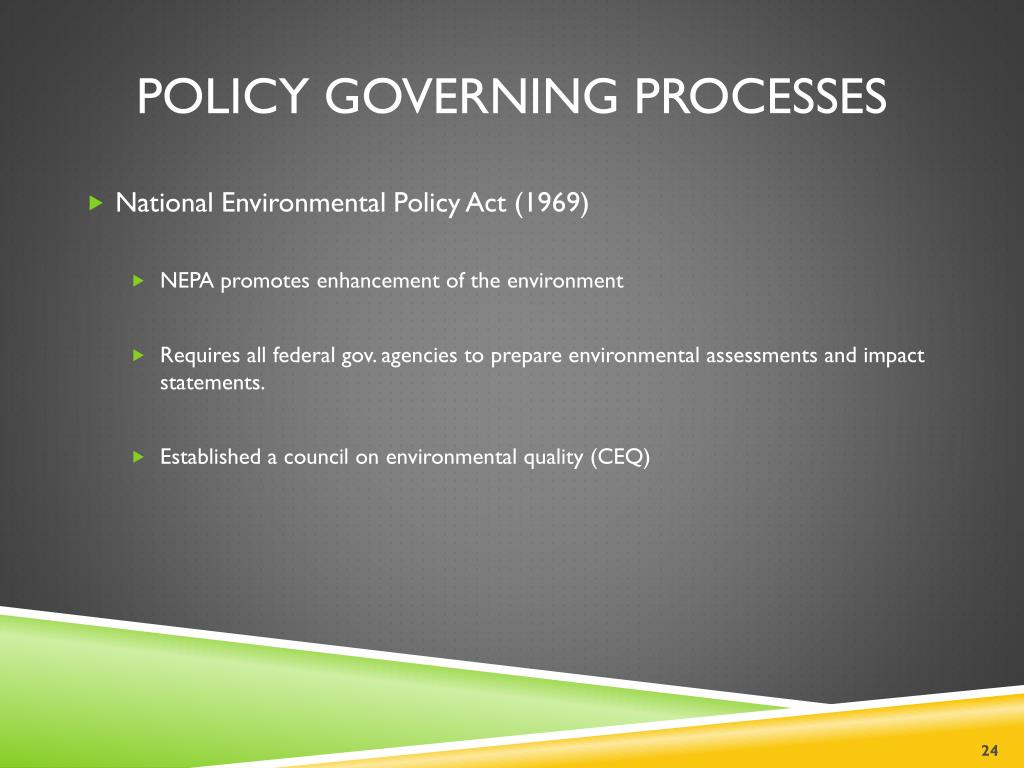 POLICY GOVERNING PROCESSES

National Environmental Policy Act (1969)

NEPA promotes enhancement of the environment

Requires all federal gov. agencies to prepare environmental assessments and impact statements.

Established a council on environmental quality (CEQ)

24